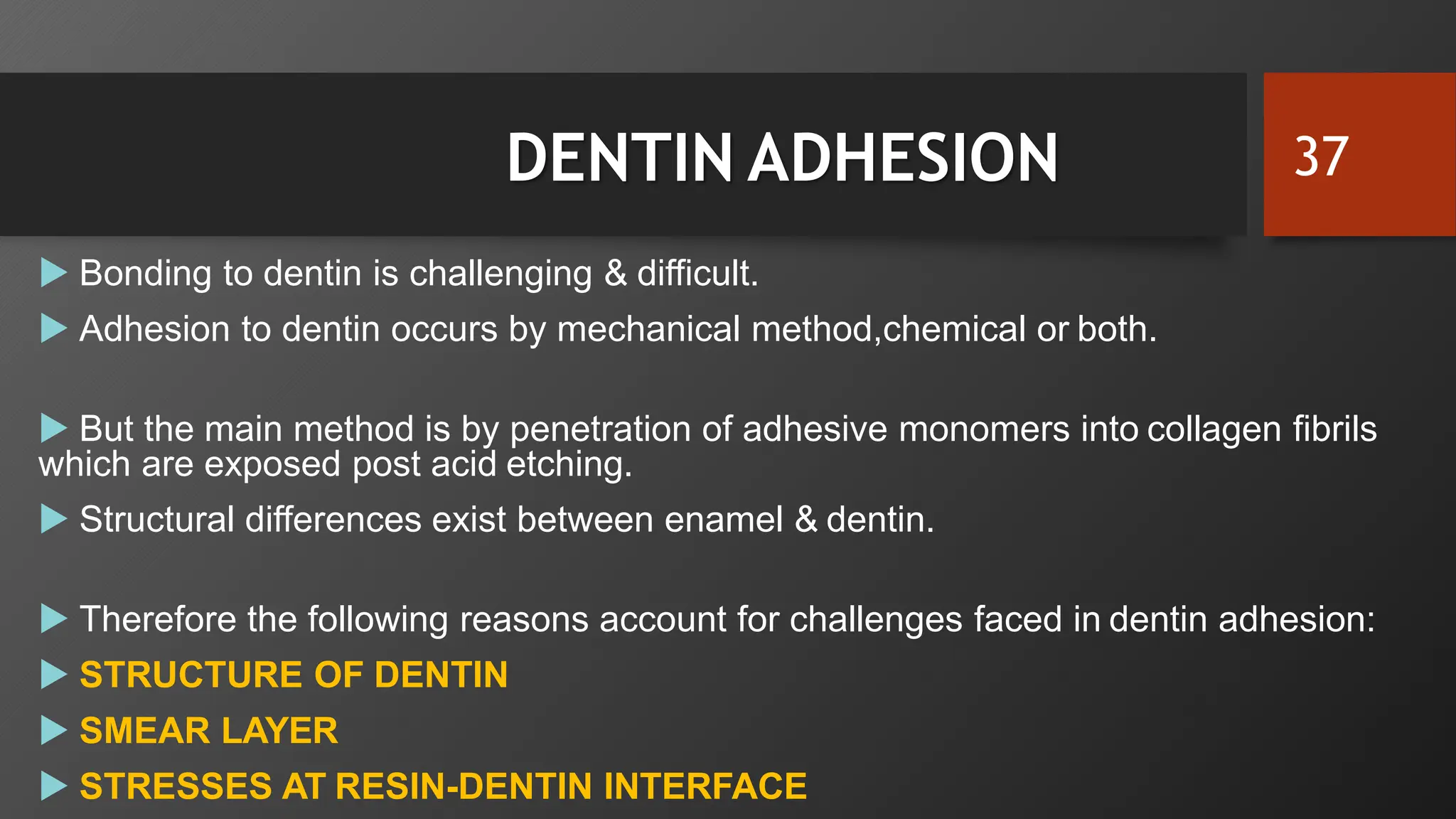 DENTIN ADHESION

37

Bonding to dentin is challenging & difficult.

Adhesion to dentin occurs by mechanical method,chemical or both.

But the main method is by penetration of adhesive monomers into collagen fibrils which are exposed post acid etching.

Structural differences exist between enamel & dentin.

Therefore the following reasons account for challenges faced in dentin adhesion:

STRUCTURE OF DENTIN

SMEAR LAYER

STRESSES AT RESIN-DENTIN INTERFACE